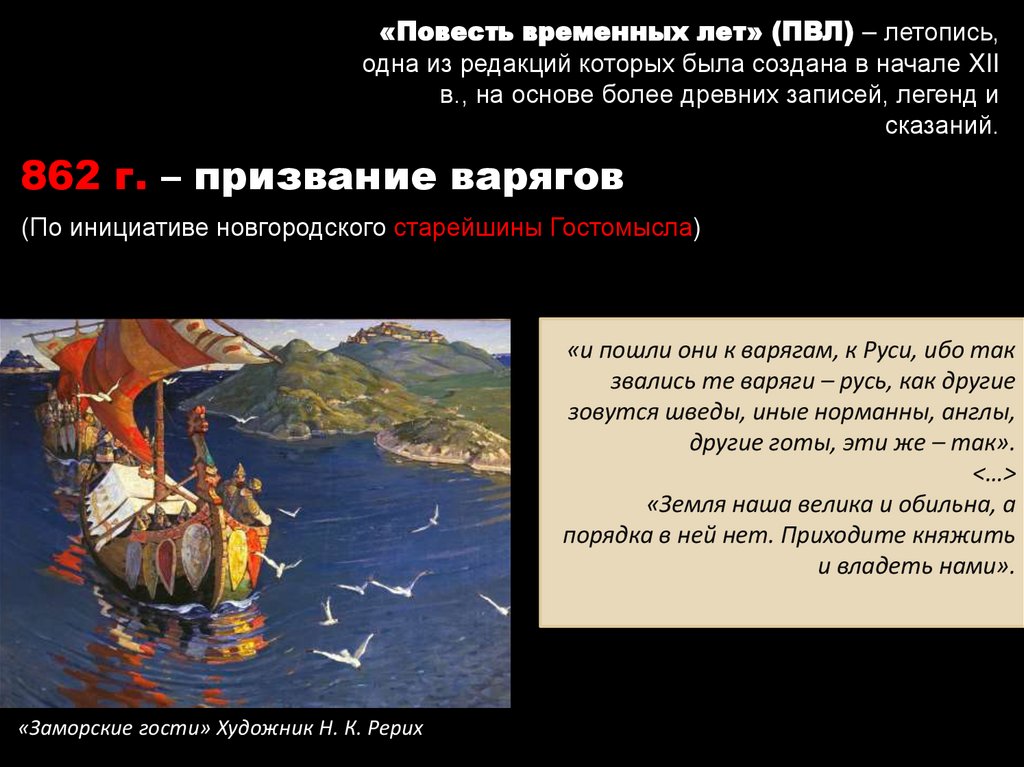 «Повесть временных лет» (ПВЛ) – летопись, одна из редакций которых была создана в начале XII в., на основе более древних записей, легенд и сказаний.

862 г. – призвание варягов

(По инициативе новгородского старейшины Гостомысла)

«и пошли они к варягам, к Руси, ибо так звались те варяги – русь, как другие зовутся шведы, иные норманны, англы, другие готы, эти же – так».
<…>
«Земля наша велика и обильна, а порядка в ней нет. Приходите княжить и владеть нами».

«Заморские гости» Художник Н. К. Рерих